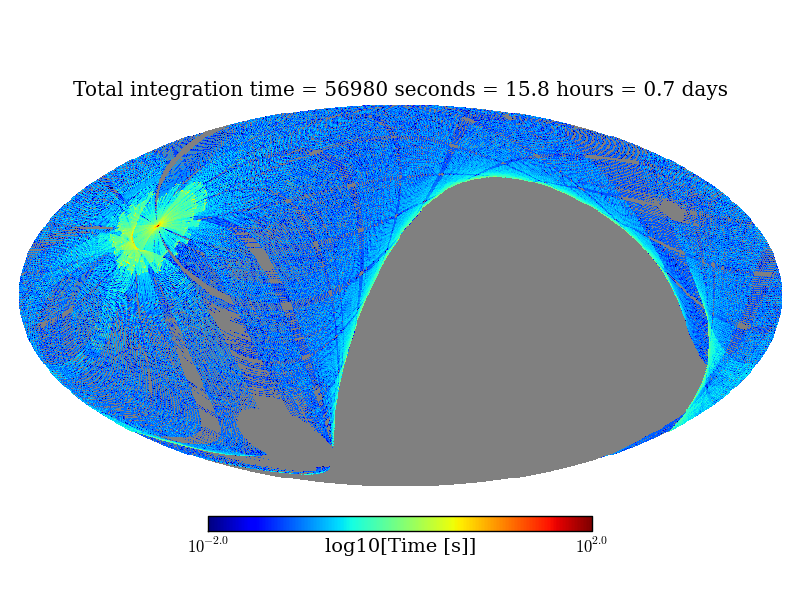 Total integration time = 56980 seconds = 15.8 hours = 0.7 days

$10^{-2.0}$ log10[Time [s]] $10^{2.0}$